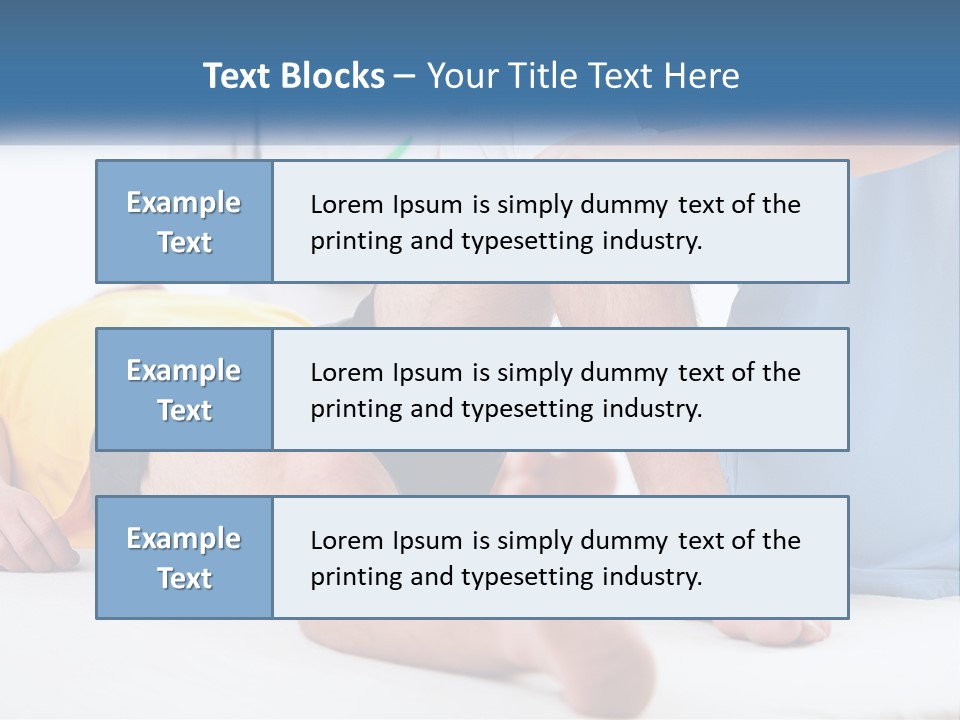 Text Blocks – Your Title Text Here

Example Text

Lorem Ipsum is simply dummy text of the printing and typesetting industry.

Example Text

Lorem Ipsum is simply dummy text of the printing and typesetting industry.

Example Text

Lorem Ipsum is simply dummy text of the printing and typesetting industry.